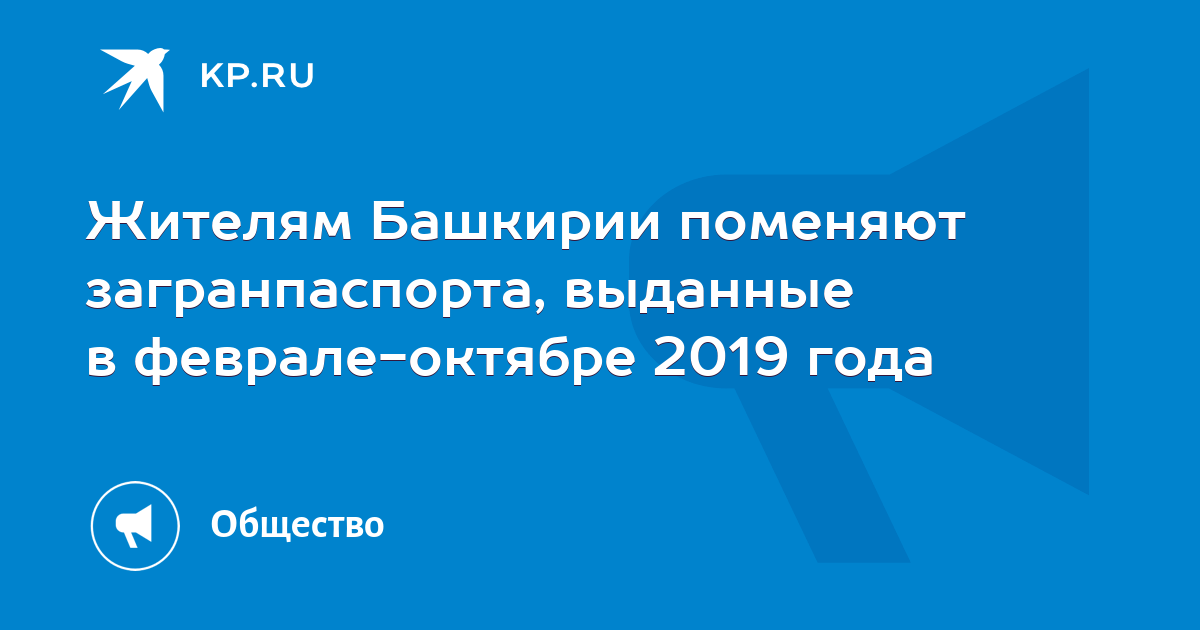 KP.RU

Жителям Башкирии поменяют загранпаспорта, выданные в феврале-октябре 2019 года

Общество